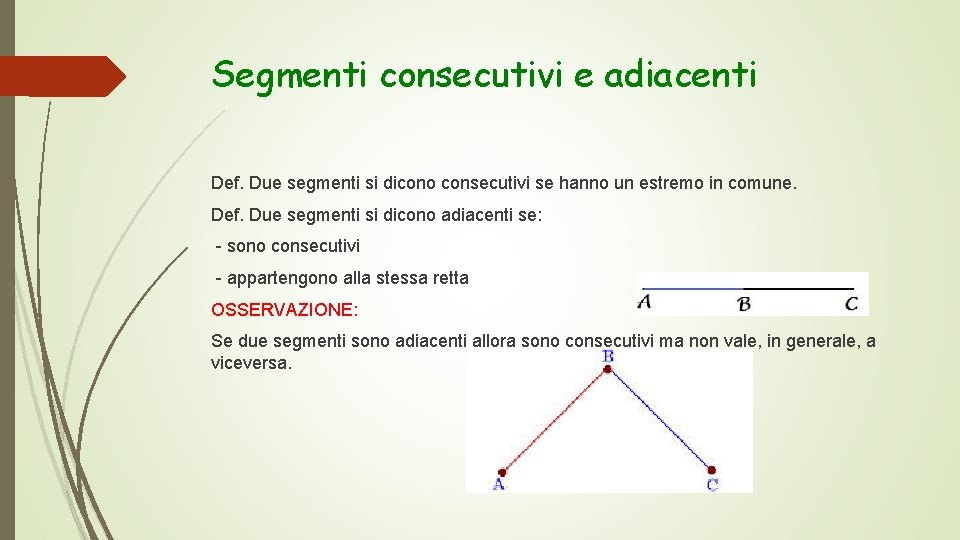 Segmenti consecutivi e adiacenti

Def. Due segmenti si dicono consecutivi se hanno un estremo in comune.

Def. Due segmenti si dicono adiacenti se:

- sono consecutivi

- appartengono alla stessa retta

A B C

OSSERVAZIONE:

Se due segmenti sono adiacenti allora sono consecutivi ma non vale, in generale, a viceversa.

B

A C